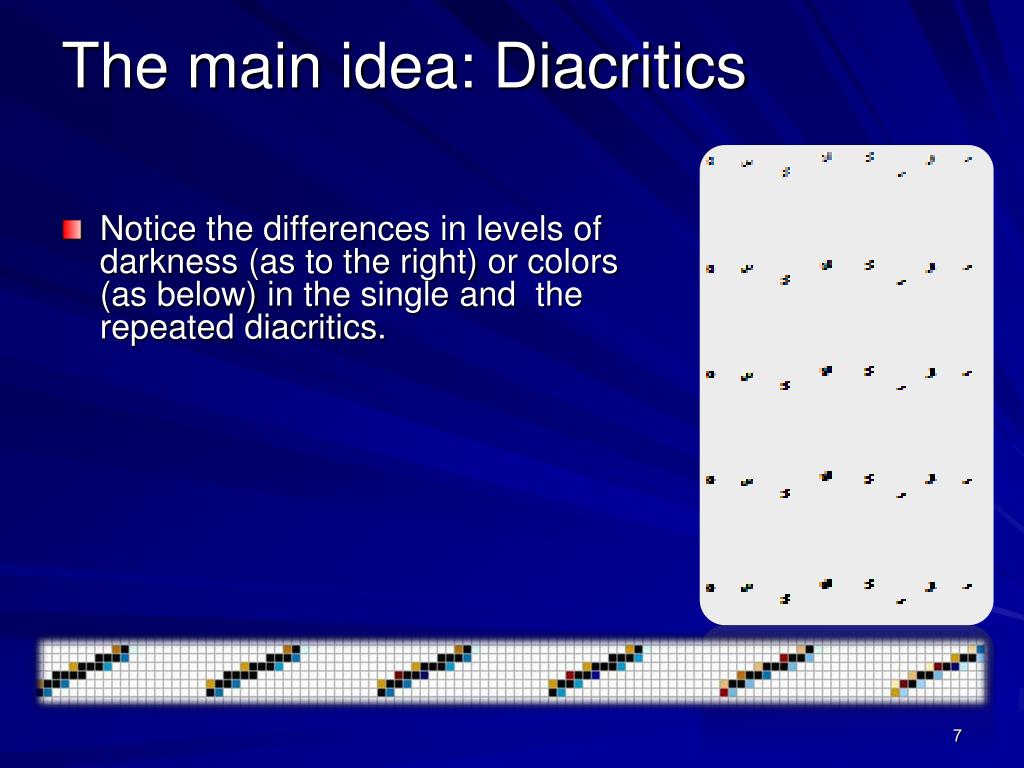 The main idea: Diacritics

Notice the differences in levels of darkness (as to the right) or colors (as below) in the single and the repeated diacritics.

7